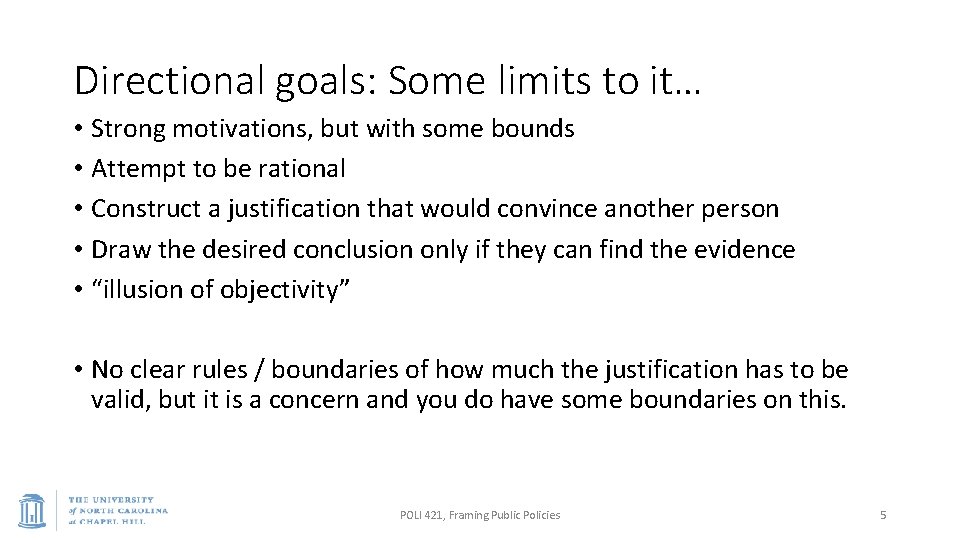 Directional goals: Some limits to it…

• Strong motivations, but with some bounds
• Attempt to be rational
• Construct a justification that would convince another person
• Draw the desired conclusion only if they can find the evidence
• "illusion of objectivity"

• No clear rules / boundaries of how much the justification has to be valid, but it is a concern and you do have some boundaries on this.

THE UNIVERSITY of NORTH CAROLINA at CHAPEL HILL

POLI 421, Framing Public Policies

5